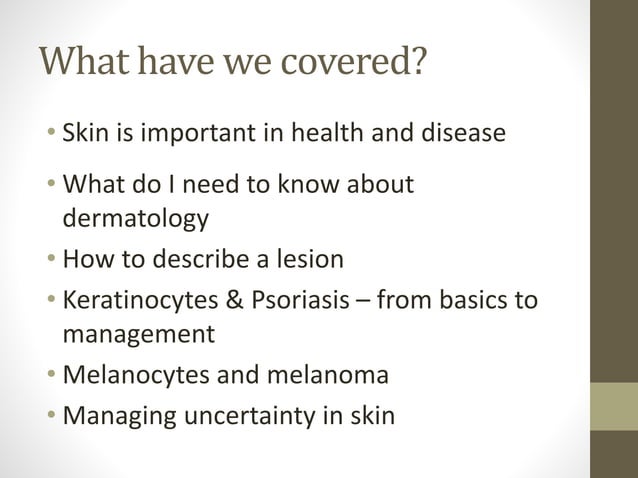 What have we covered?

• Skin is important in health and disease
• What do I need to know about dermatology
• How to describe a lesion
• Keratinocytes & Psoriasis – from basics to management
• Melanocytes and melanoma
• Managing uncertainty in skin